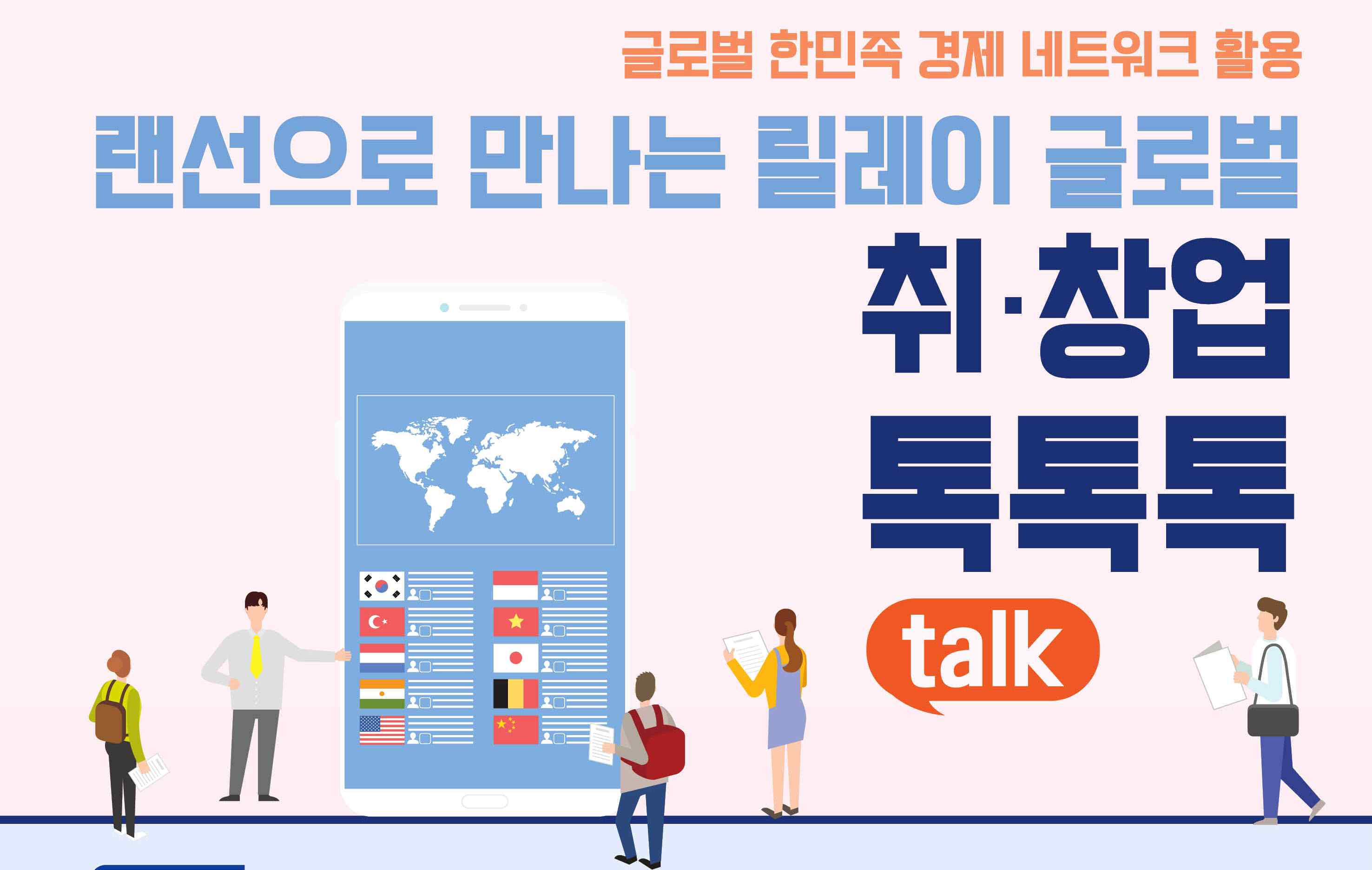 글로벌 한민족 경제 네트워크 활용

랜선으로 만나는 릴레이 글로벌

취·창업

톡톡톡

talk